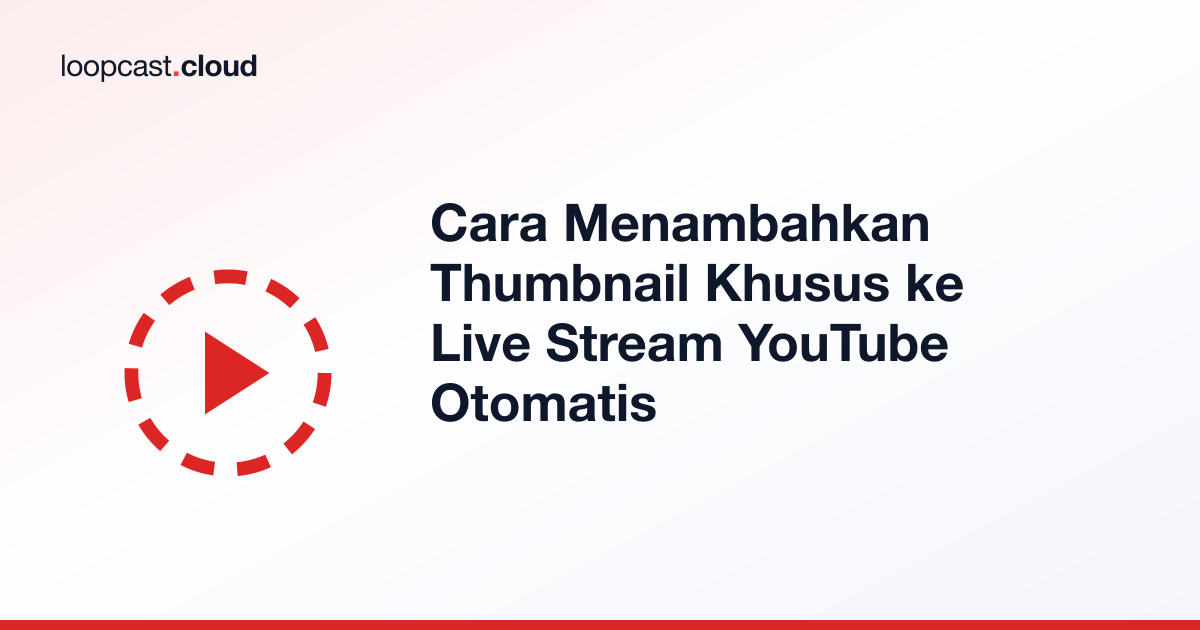 loopcast.cloud

Cara Menambahkan Thumbnail Khusus ke Live Stream YouTube Otomatis